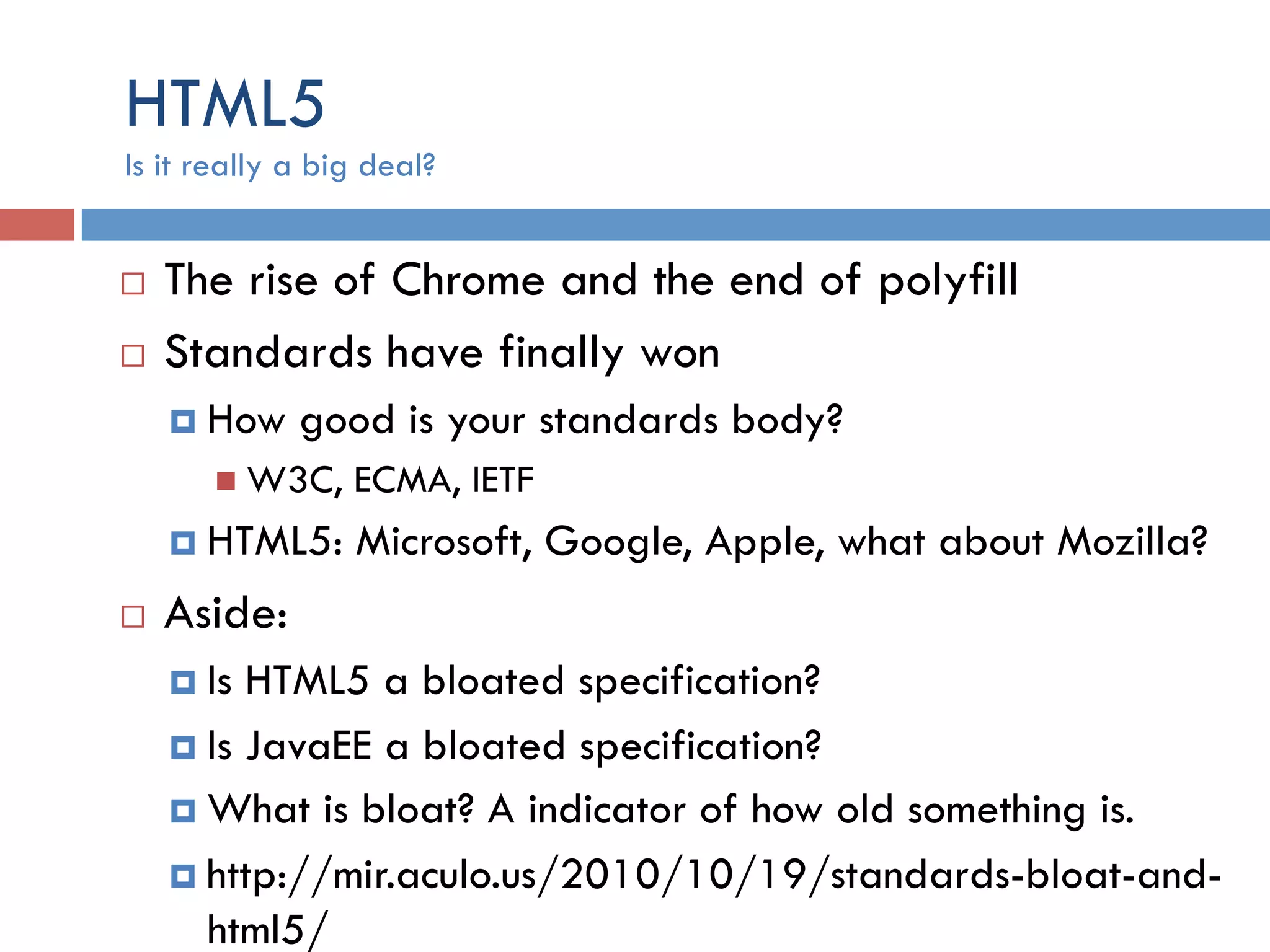 HTML5
Is it really a big deal?

The rise of Chrome and the end of polyfill

Standards have finally won

How good is your standards body?

W3C, ECMA, IETF

HTML5: Microsoft, Google, Apple, what about Mozilla?

Aside:

Is HTML5 a bloated specification?

Is JavaEE a bloated specification?

What is bloat? A indicator of how old something is.

http://mir.aculo.us/2010/10/19/standards-bloat-and-html5/